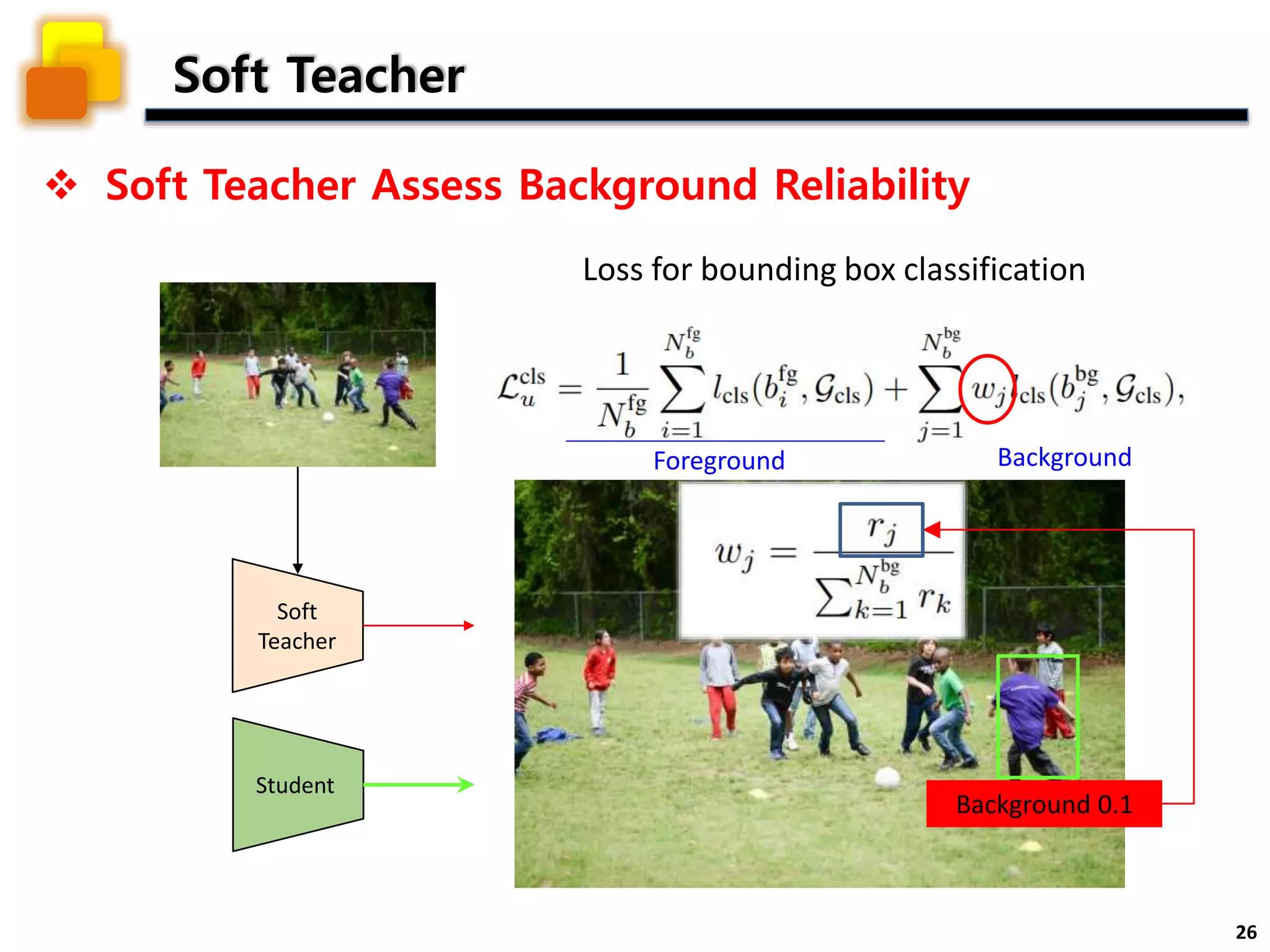 Soft Teacher

❖ Soft Teacher Assess Background Reliability

Loss for bounding box classification

$\mathcal{L}_u^{\text{cls}} = \frac{1}{N_b^{\text{fg}}} \sum_{i=1}^{N_b^{\text{fg}}} l_{\text{cls}}(b_i^{\text{fg}}, \mathcal{G}_{\text{cls}}) + \sum_{j=1}^{N_b^{\text{bg}}} w_j l_{\text{cls}}(b_j^{\text{bg}}, \mathcal{G}_{\text{cls}}),$

Foreground

Background

$w_j = \frac{r_j}{\sum_{k=1}^{N_b^{\text{bg}}} r_k}$

Soft Teacher

Student

Background 0.1

26